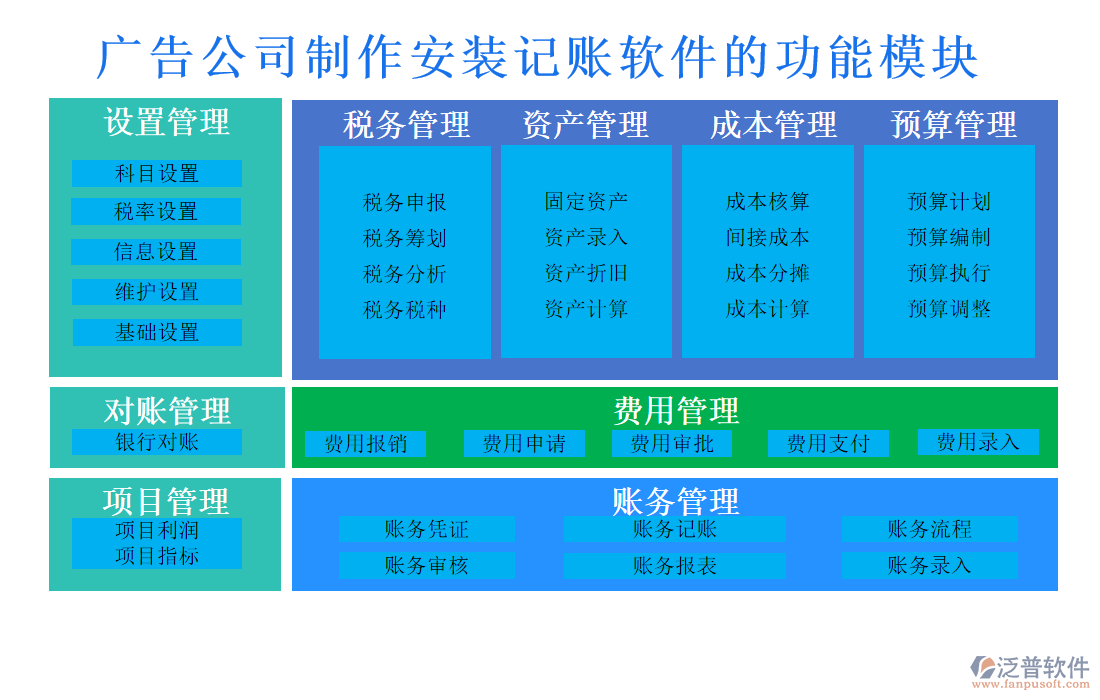 广告公司制作安装记账软件的功能模块

设置管理
科目设置
税率设置
信息设置
维护设置
基础设置

税务管理
税务申报
税务筹划
税务分析
税务税种

资产管理
固定资产
资产录入
资产折旧
资产计算

成本管理
成本核算
间接成本
成本分摊
成本计算

预算管理
预算计划
预算编制
预算执行
预算调整

对账管理
银行对账

费用管理
费用报销
费用申请
费用审批
费用支付
费用录入

项目管理
项目利润
项目指标

账务管理
账务凭证
账务记账
账务流程
账务审核
账务报表
账务录入

泛普软件
www.fanpusoft.com